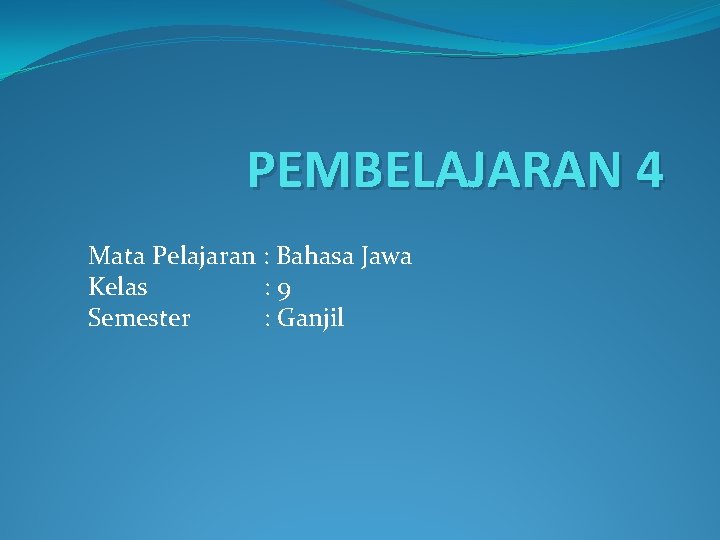 PEMBELAJARAN 4

Mata Pelajaran : Bahasa Jawa
Kelas : 9
Semester : Ganjil